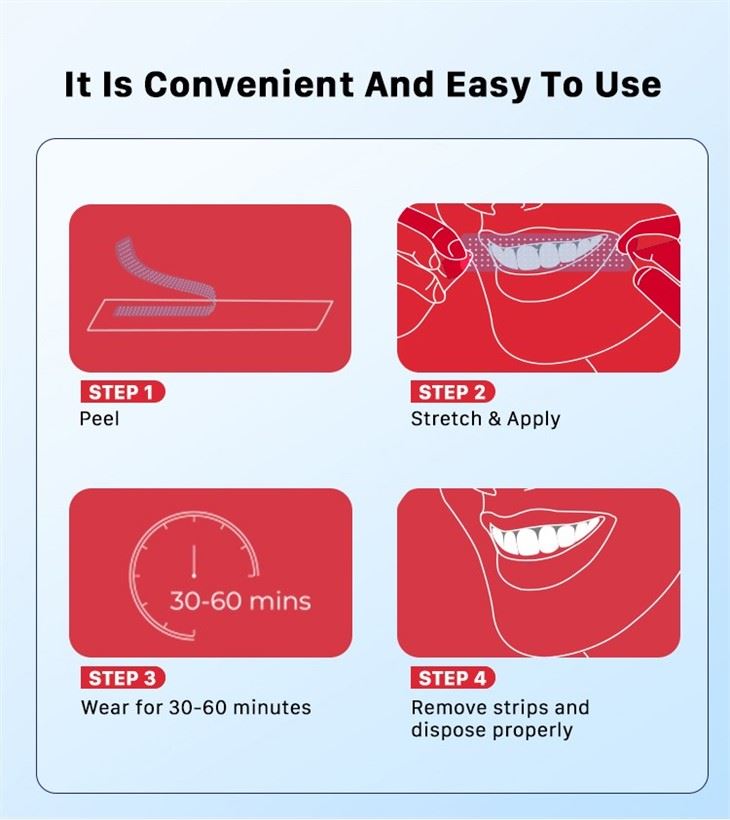 It Is Convenient And Easy To Use

STEP 1
Peel

STEP 2
Stretch & Apply

30-60 mins

STEP 3
Wear for 30-60 minutes

STEP 4
Remove strips and dispose properly